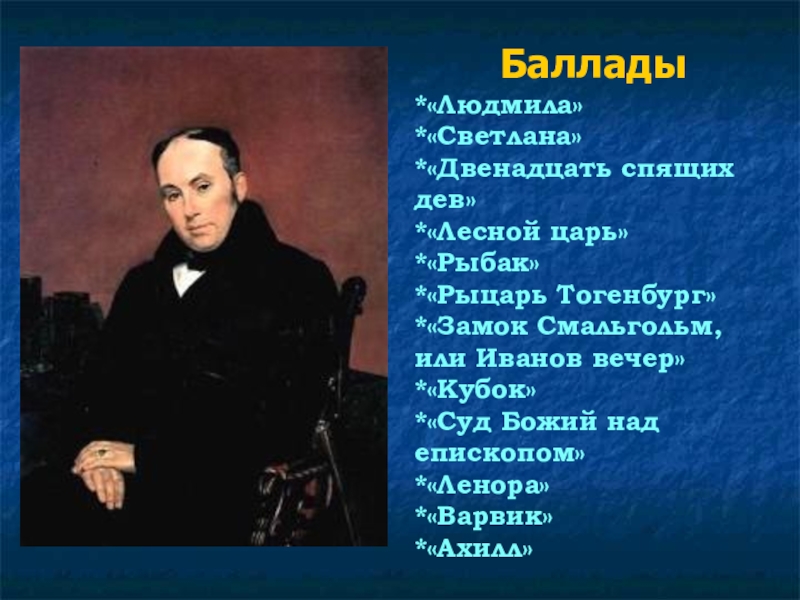 Баллады

*«Людмила»
*«Светлана»
*«Двенадцать спящих дев»
*«Лесной царь»
*«Рыбак»
*«Рыцарь Тогенбург»
*«Замок Смальгольм, или Иванов вечер»
*«Кубок»
*«Суд Божий над епископом»
*«Ленора»
*«Варвик»
*«Ахилл»